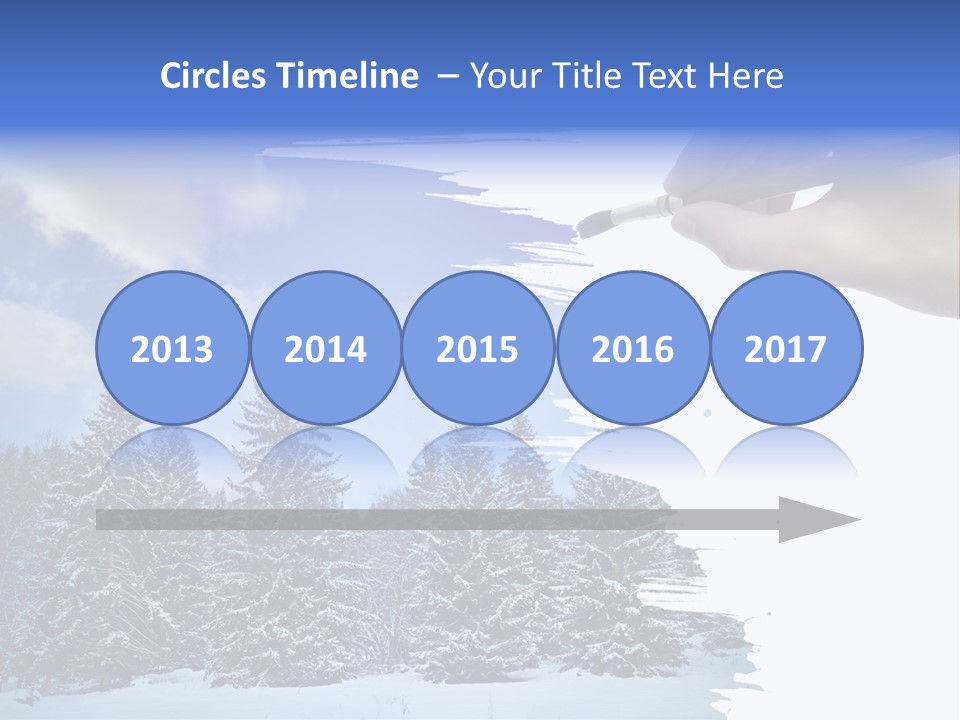 Circles Timeline – Your Title Text Here

2013
2014
2015
2016
2017